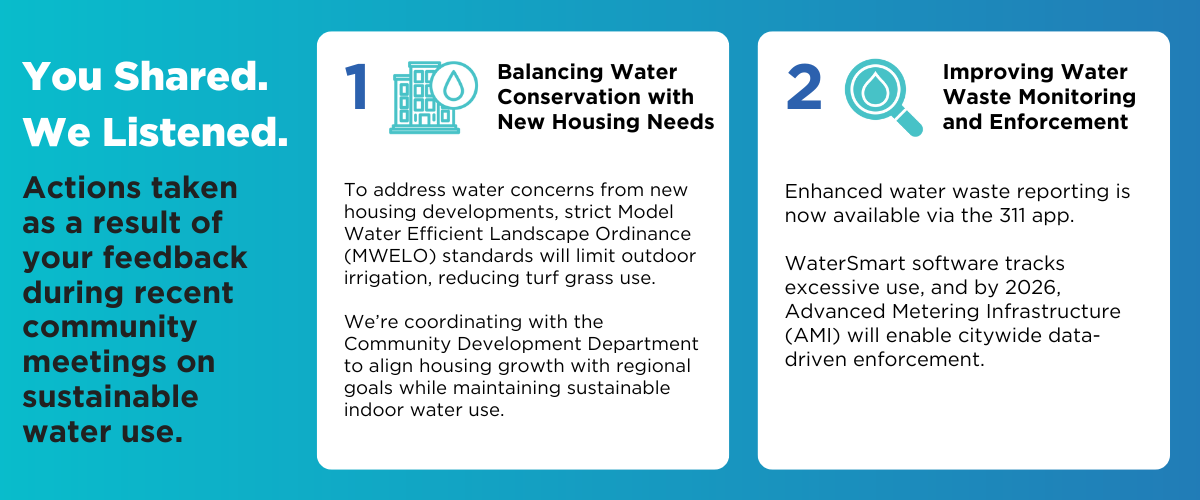 You Shared. We Listened.

Actions taken as a result of your feedback during recent community meetings on sustainable water use.

1

Balancing Water Conservation with New Housing Needs

To address water concerns from new housing developments, strict Model Water Efficient Landscape Ordinance (MWELO) standards will limit outdoor irrigation, reducing turf grass use.

We're coordinating with the Community Development Department to align housing growth with regional goals while maintaining sustainable indoor water use.

2

Improving Water Waste Monitoring and Enforcement

Enhanced water waste reporting is now available via the 311 app.

WaterSmart software tracks excessive use, and by 2026, Advanced Metering Infrastructure (AMI) will enable citywide data-driven enforcement.